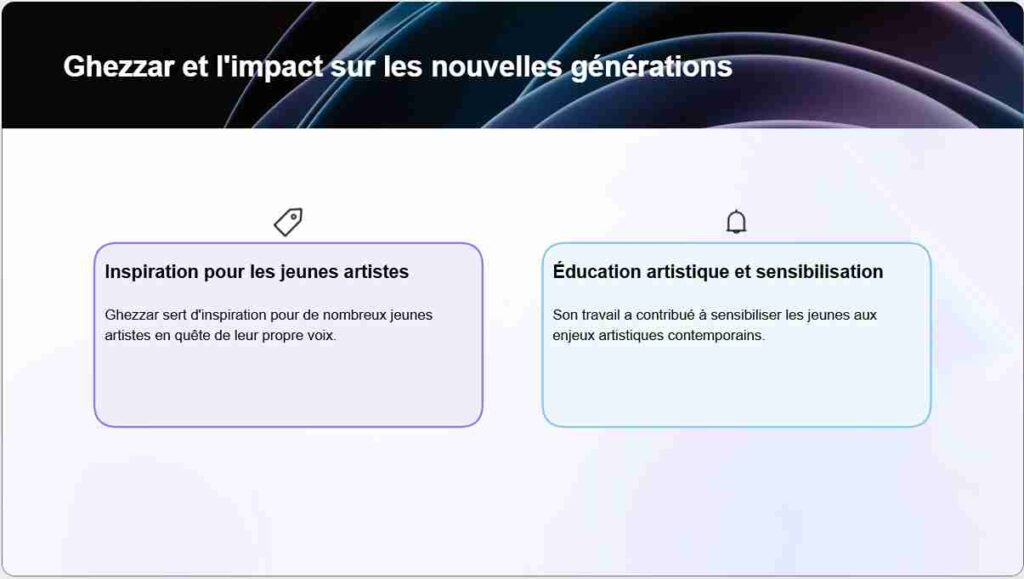 Ghezzar et l'impact sur les nouvelles générations

Inspiration pour les jeunes artistes

Ghezzar sert d'inspiration pour de nombreux jeunes artistes en quête de leur propre voix.

Éducation artistique et sensibilisation

Son travail a contribué à sensibiliser les jeunes aux enjeux artistiques contemporains.